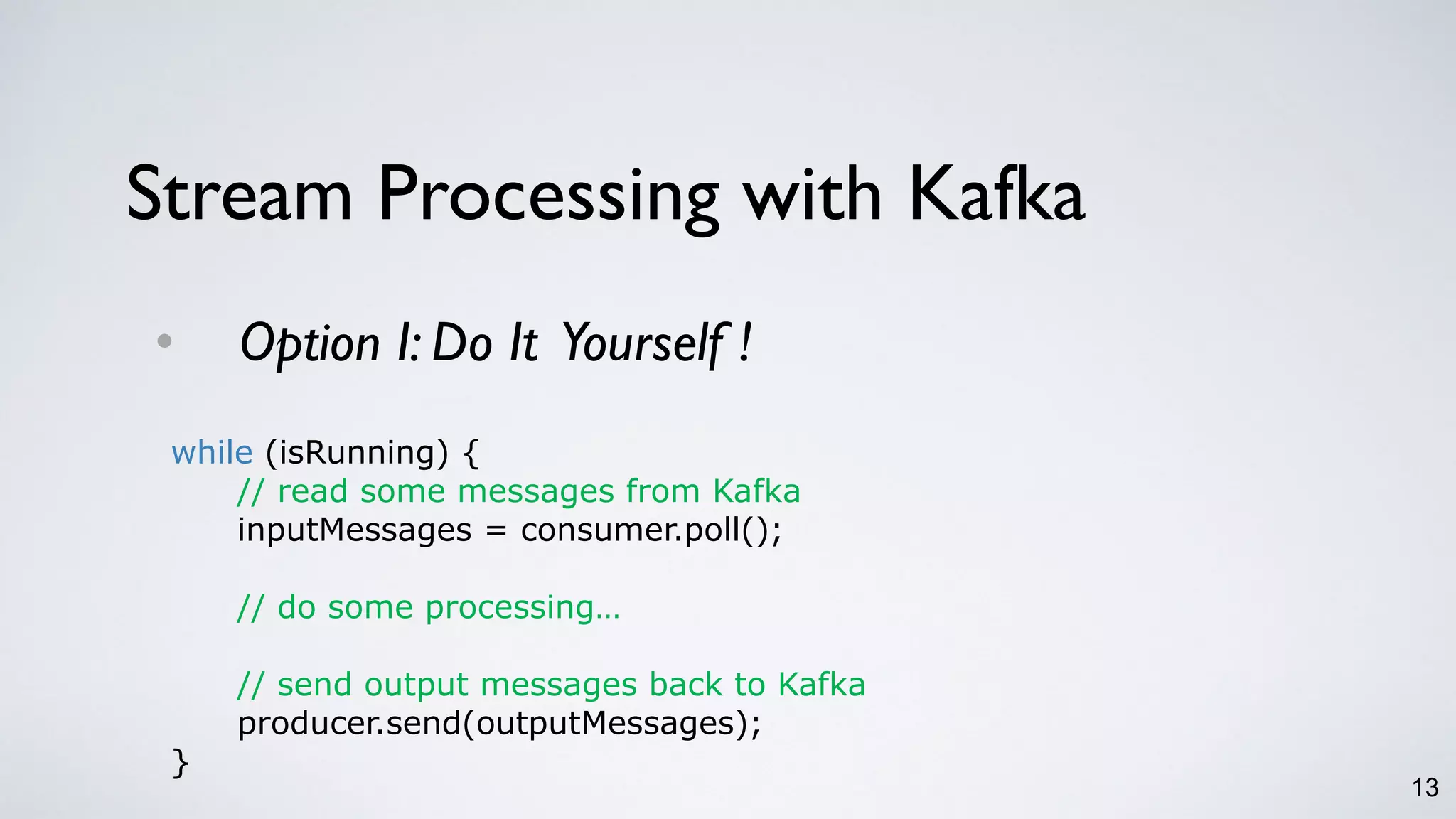 Stream Processing with Kafka

• Option I: Do It Yourself !

while (isRunning) {
    // read some messages from Kafka
    inputMessages = consumer.poll();

    // do some processing…

    // send output messages back to Kafka
    producer.send(outputMessages);
}

13